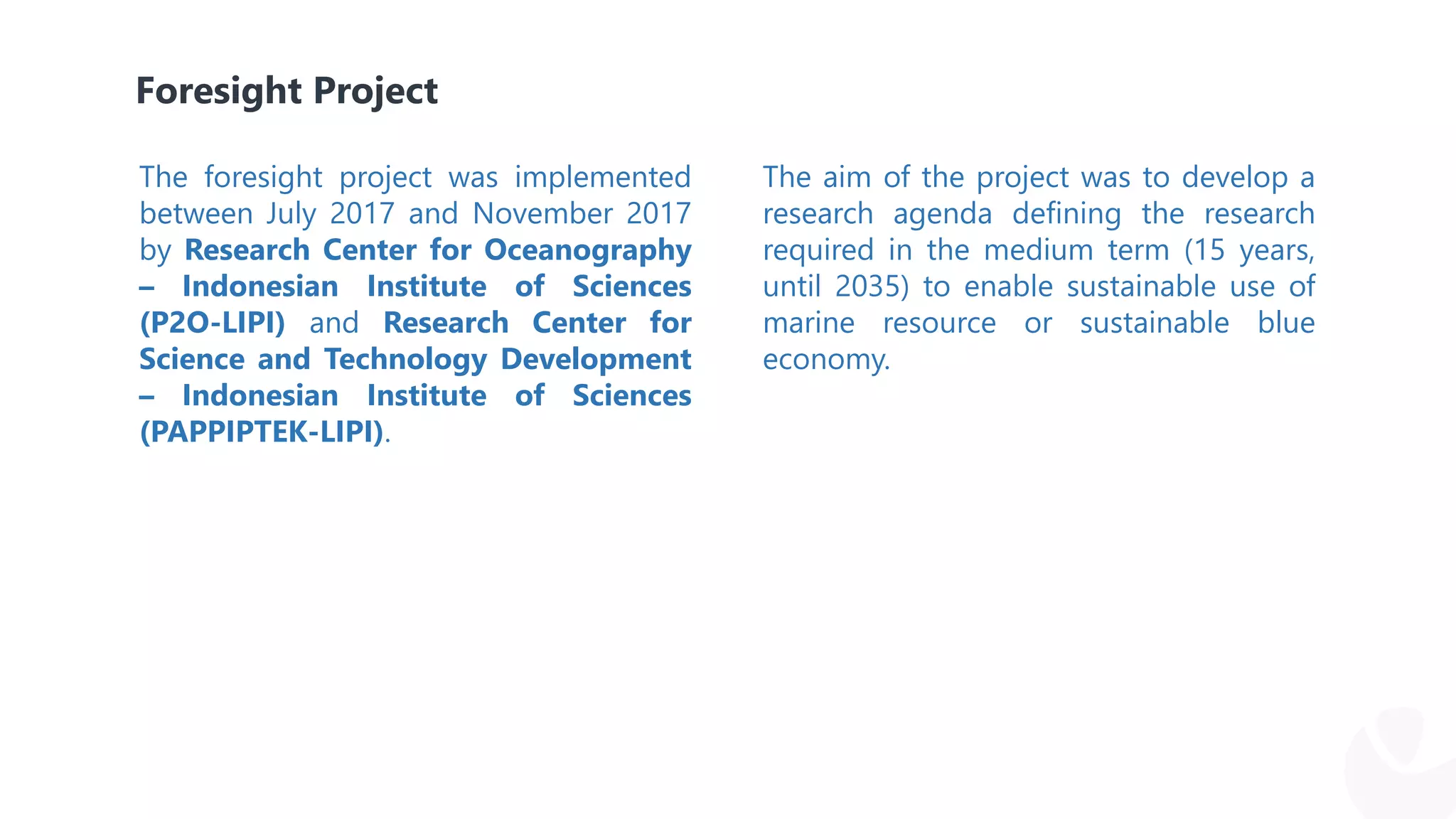 Foresight Project

The foresight project was implemented between July 2017 and November 2017 by Research Center for Oceanography – Indonesian Institute of Sciences (P2O-LIPI) and Research Center for Science and Technology Development – Indonesian Institute of Sciences (PAPPIPTEK-LIPI).

The aim of the project was to develop a research agenda defining the research required in the medium term (15 years, until 2035) to enable sustainable use of marine resource or sustainable blue economy.